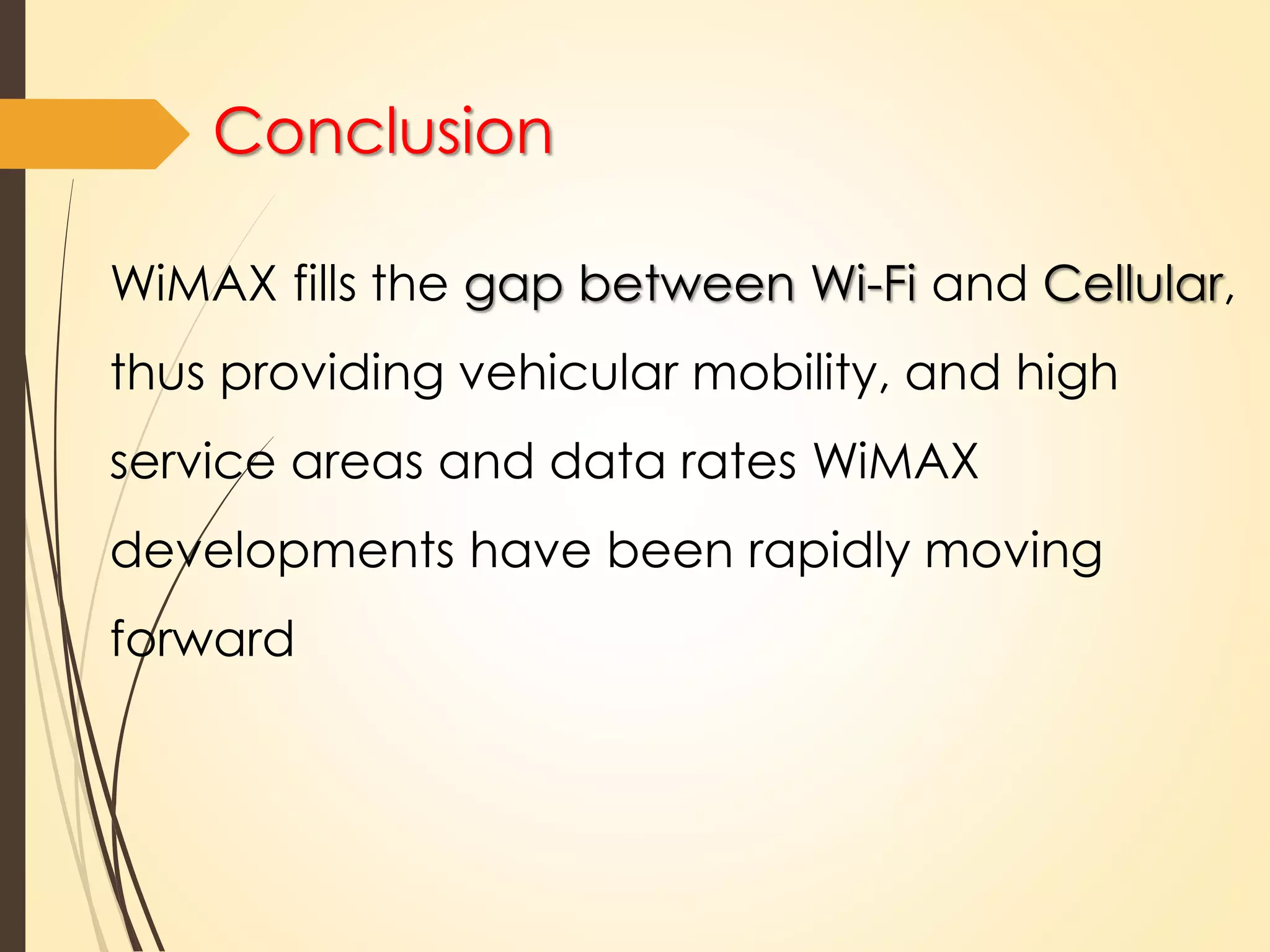 Conclusion

WiMAX fills the gap between Wi-Fi and Cellular, thus providing vehicular mobility, and high service areas and data rates WiMAX developments have been rapidly moving forward